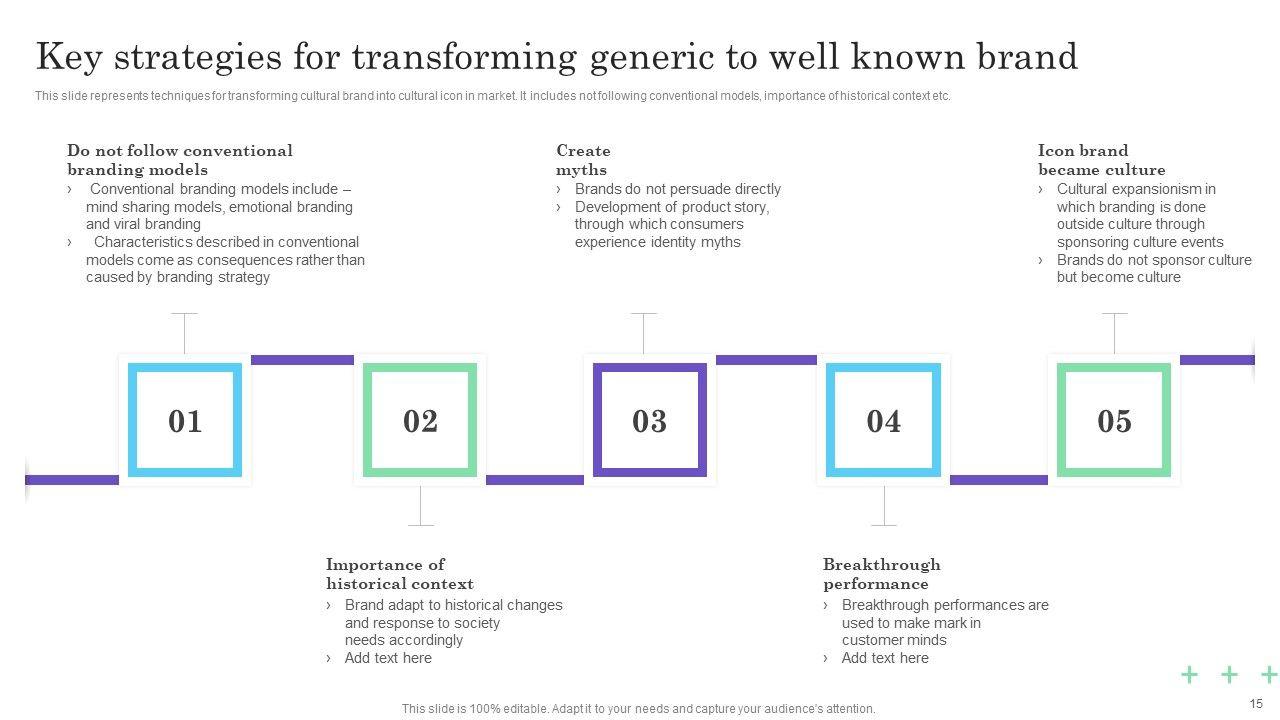 Key strategies for transforming generic to well known brand

This slide represents techniques for transforming cultural brand into cultural icon in market. It includes not following conventional models, importance of historical context etc.

Do not follow conventional branding models
› Conventional branding models include – mind sharing models, emotional branding and viral branding
› Characteristics described in conventional models come as consequences rather than caused by branding strategy

Create myths
› Brands do not persuade directly
› Development of product story, through which consumers experience identity myths

Icon brand became culture
› Cultural expansionism in which branding is done outside culture through sponsoring culture events
› Brands do not sponsor culture but become culture

01

02

03

04

05

Importance of historical context
› Brand adapt to historical changes and response to society needs accordingly
› Add text here

Breakthrough performance
› Breakthrough performances are used to make mark in customer minds
› Add text here

This slide is 100% editable. Adapt it to your needs and capture your audience's attention.

15